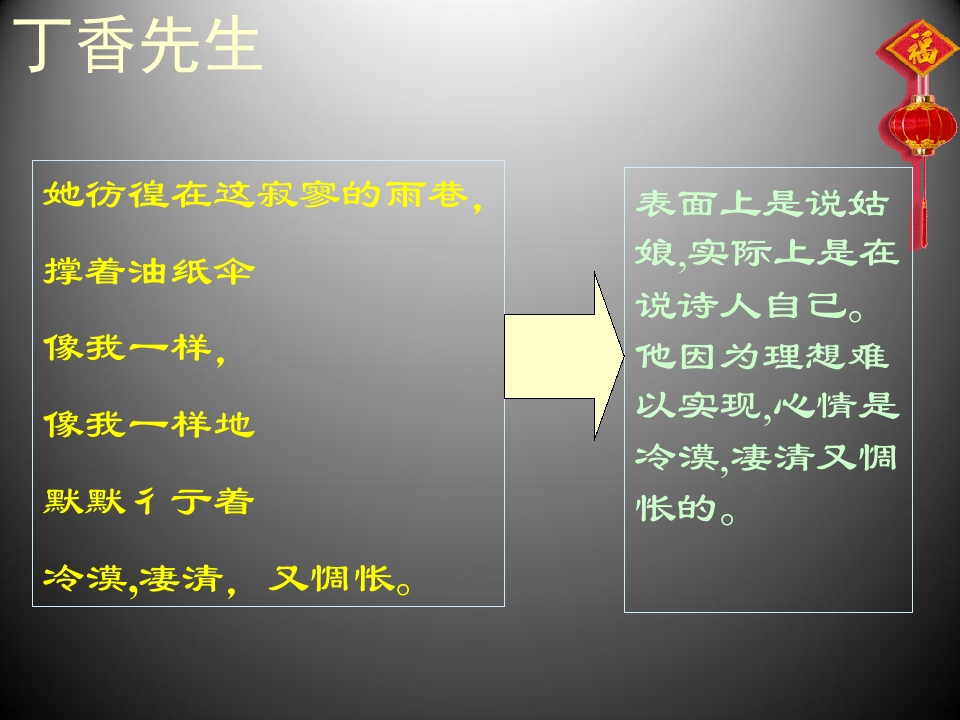 丁香先生

她彷徨在这寂寥的雨巷，

撑着油纸伞

像我一样，

像我一样地

默默彳亍着

冷漠,凄清， 又惆怅。

表面上是说姑娘,实际上是在说诗人自己。他因为理想难以实现,心情是冷漠,凄清又惆怅的。

福